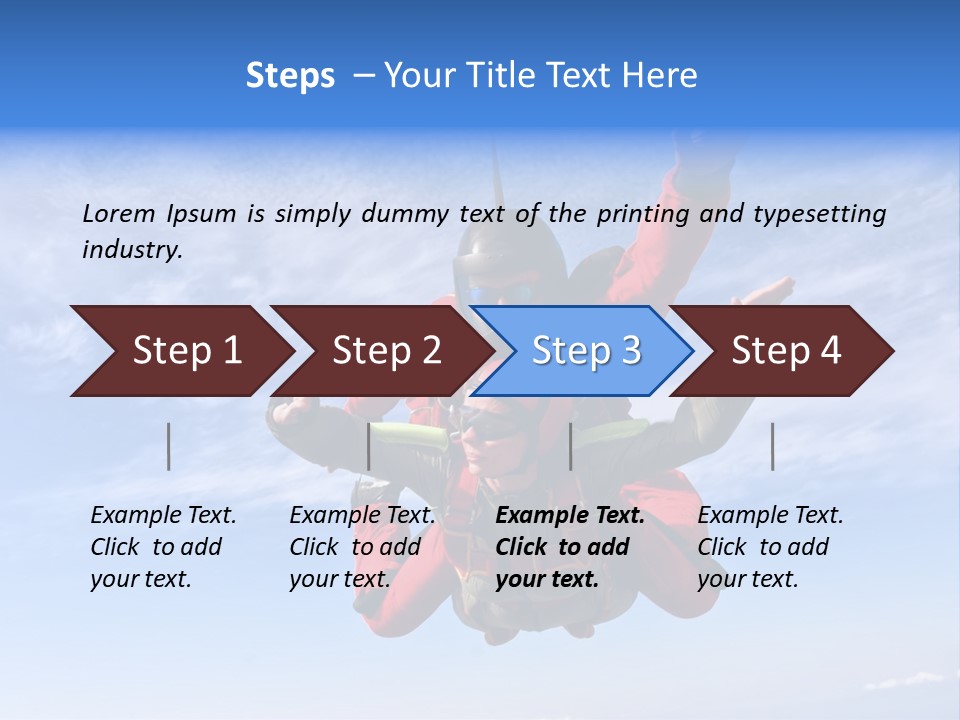 Steps – Your Title Text Here

Lorem Ipsum is simply dummy text of the printing and typesetting industry.

Step 1

Step 2

Step 3

Step 4

Example Text. Click to add your text.

Example Text. Click to add your text.

Example Text. Click to add your text.

Example Text. Click to add your text.